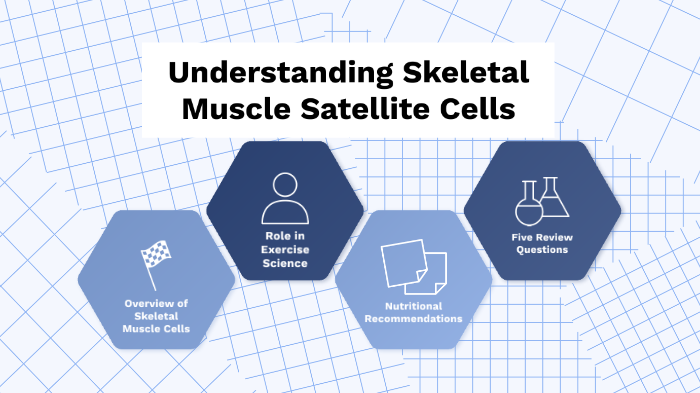 Understanding Skeletal Muscle Satellite Cells

Overview of Skeletal Muscle Cells

Role in Exercise Science

Nutritional Recommendations

Five Review Questions